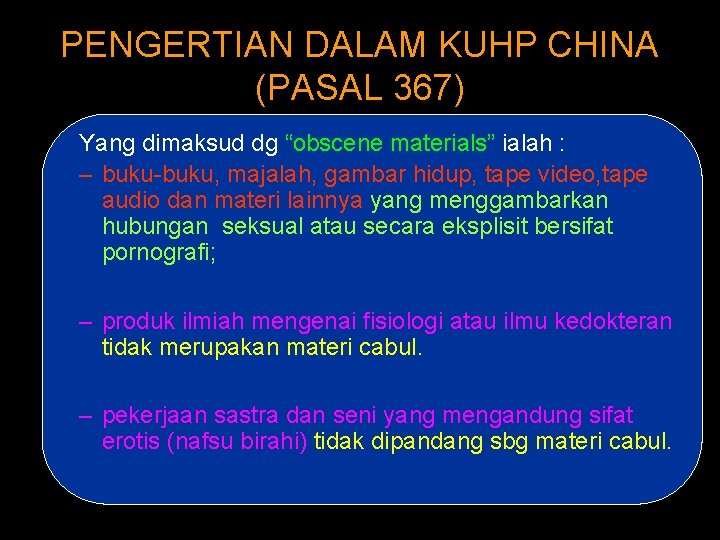 PENGERTIAN DALAM KUHP CHINA (PASAL 367)

Yang dimaksud dg “obscene materials” ialah :

– buku-buku, majalah, gambar hidup, tape video,tape audio dan materi lainnya yang menggambarkan hubungan seksual atau secara eksplisit bersifat pornografi;

– produk ilmiah mengenai fisiologi atau ilmu kedokteran tidak merupakan materi cabul.

– pekerjaan sastra dan seni yang mengandung sifat erotis (nafsu birahi) tidak dipandang sbg materi cabul.